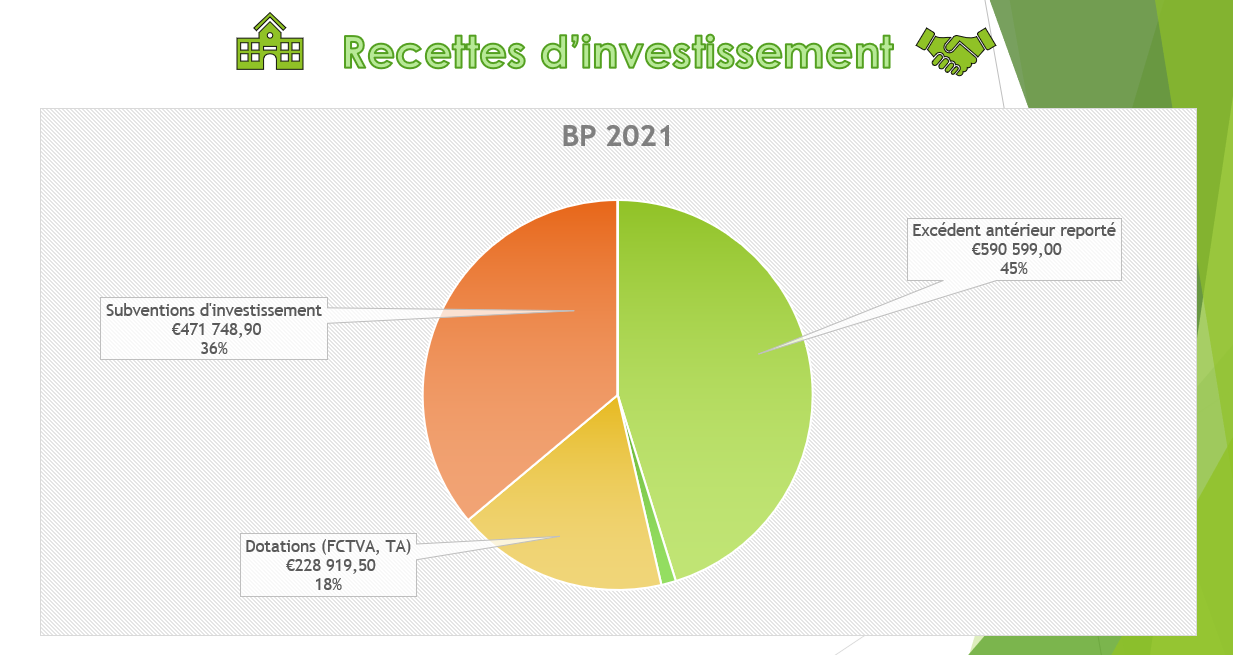 Recettes d'investissement

BP 2021

Excédent antérieur reporté
€590 599,00
45%

Subventions d'investissement
€471 748,90
36%

Dotations (FCTVA, TA)
€228 919,50
18%